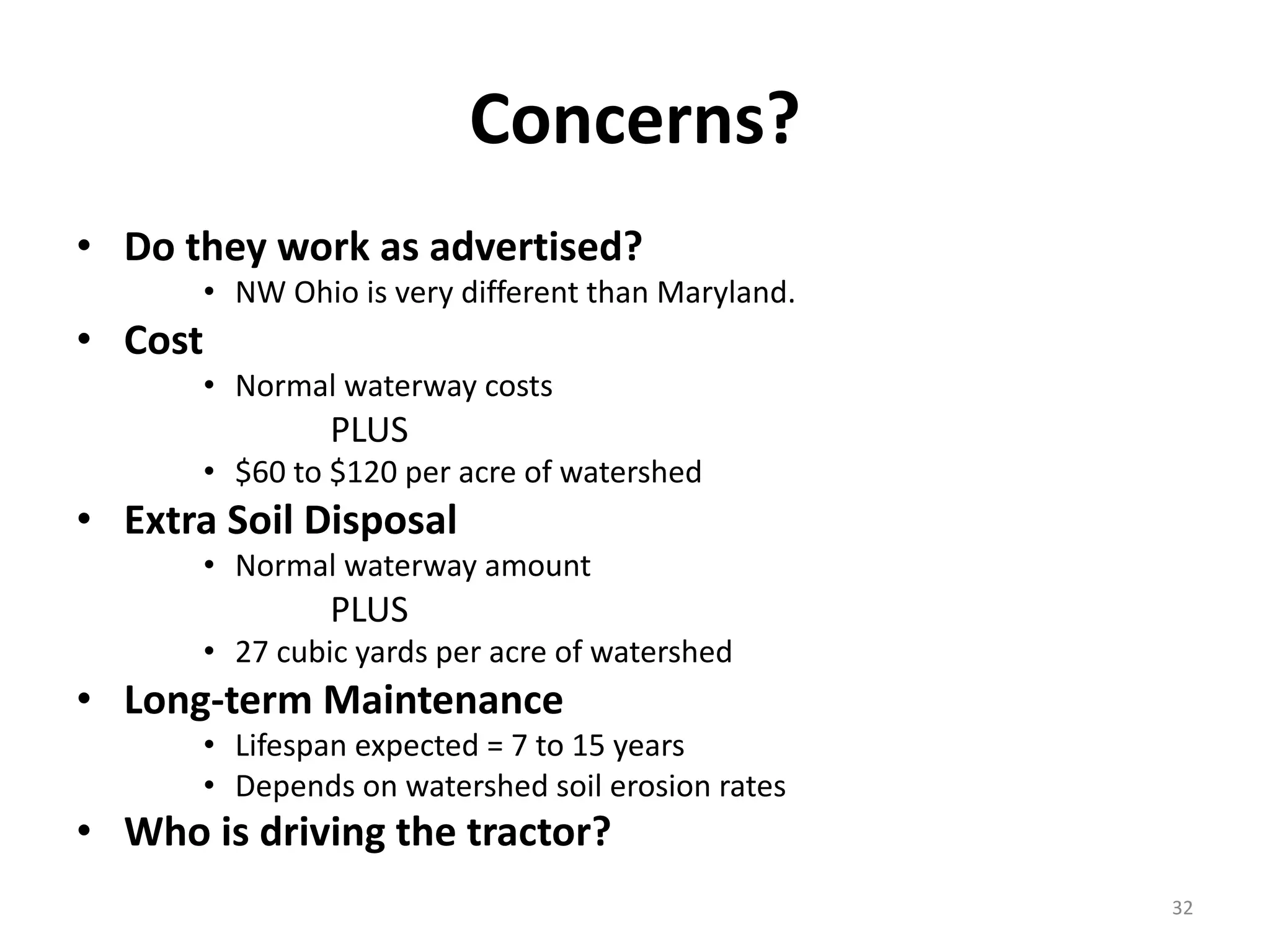 Concerns?

• Do they work as advertised?
  • NW Ohio is very different than Maryland.
• Cost
  • Normal waterway costs

PLUS

  • \$60 to \$120 per acre of watershed
• Extra Soil Disposal
  • Normal waterway amount

PLUS

  • 27 cubic yards per acre of watershed
• Long-term Maintenance
  • Lifespan expected = 7 to 15 years
  • Depends on watershed soil erosion rates
• Who is driving the tractor?

32